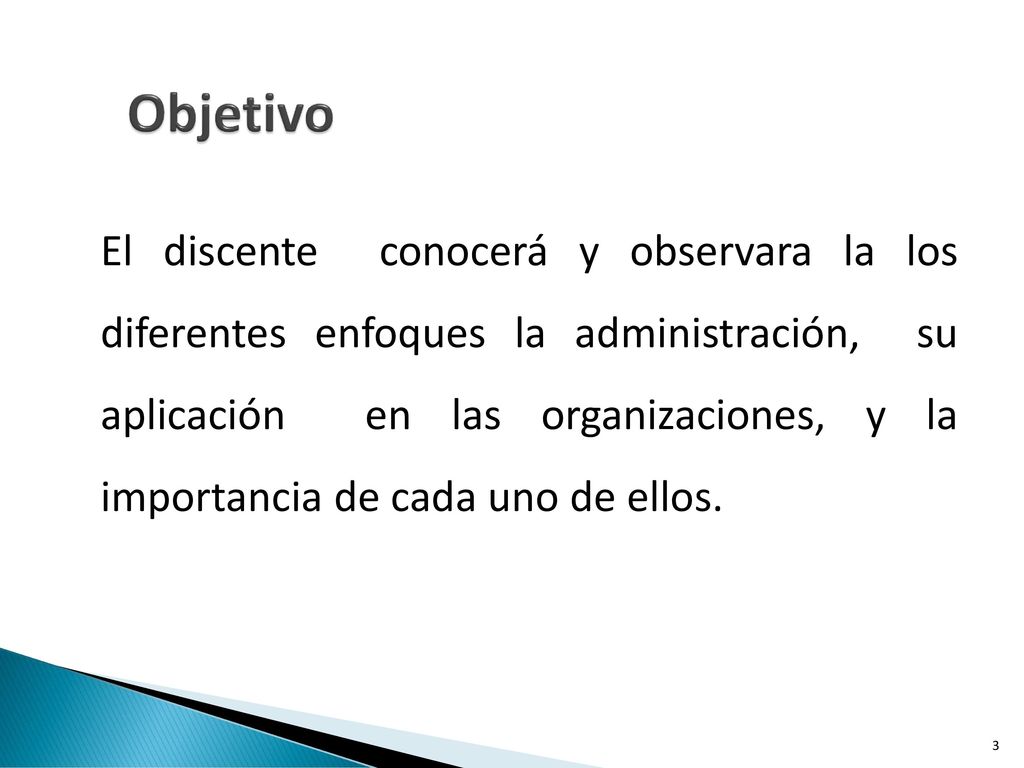 Objetivo

El discente conocerá y observara la los diferentes enfoques la administración, su aplicación en las organizaciones, y la importancia de cada uno de ellos.

3